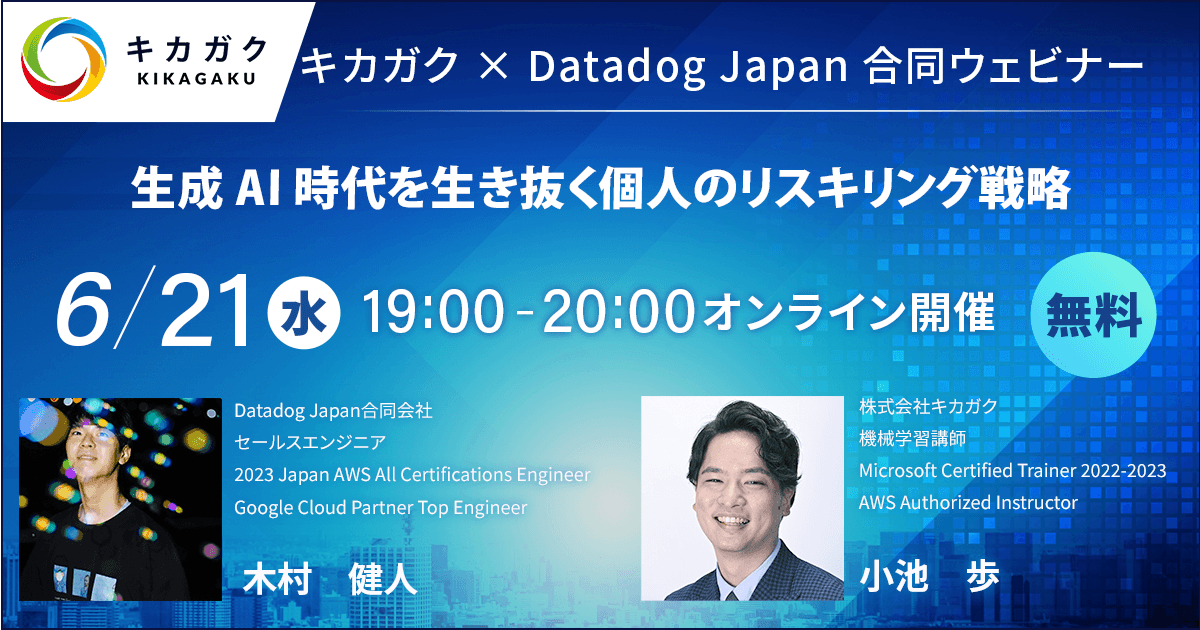 キカガク
KIKAGAKU

キカガク × Datadog Japan 合同ウェビナー

生成 AI 時代を生き抜く個人のリスキリング戦略

6/21 水 19:00 - 20:00 オンライン開催

無料

Datadog Japan合同会社
セールスエンジニア
2023 Japan AWS All Certifications Engineer
Google Cloud Partner Top Engineer

木村　健人

株式会社キカガク
機械学習講師
Microsoft Certified Trainer 2022-2023
AWS Authorized Instructor

小池　歩